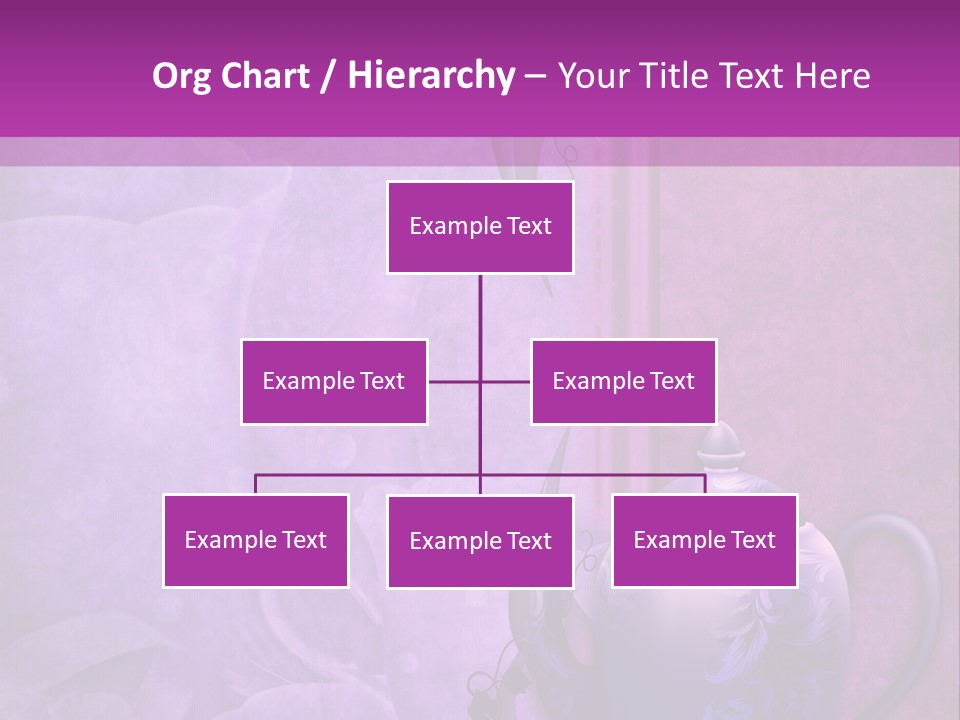 Org Chart / Hierarchy – Your Title Text Here

Example Text

Example Text

Example Text

Example Text

Example Text

Example Text